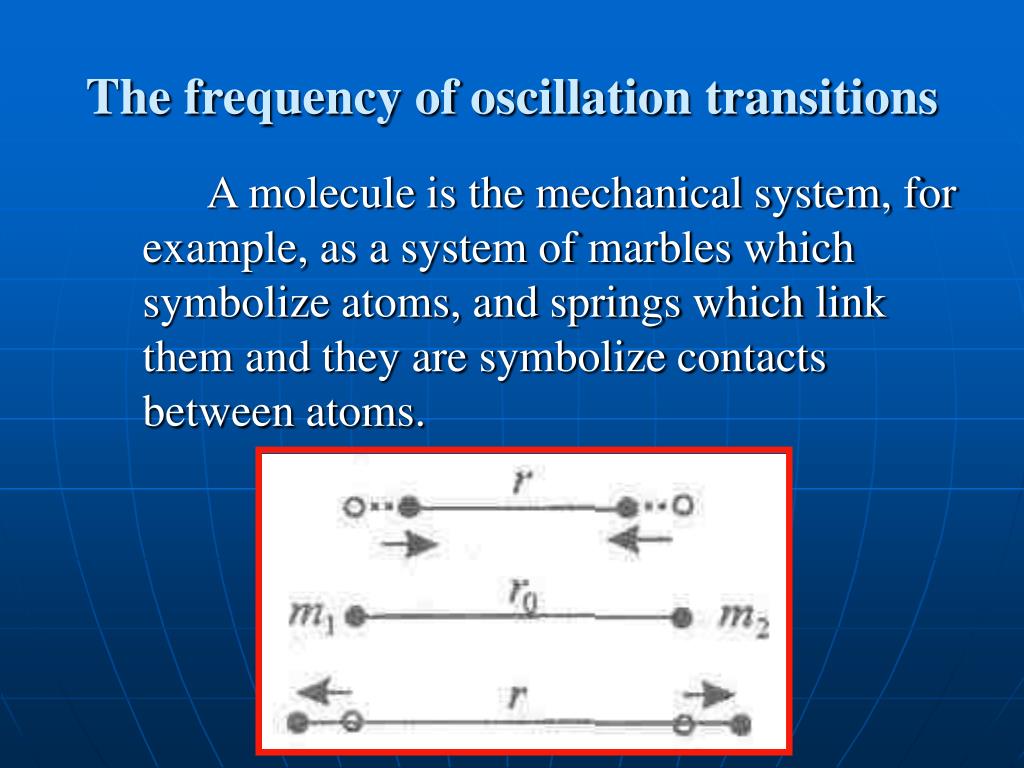 The frequency of oscillation transitions

A molecule is the mechanical system, for example, as a system of marbles which symbolize atoms, and springs which link them and they are symbolize contacts between atoms.

$r$

$m_1$ $r_0$ $m_2$

$r$